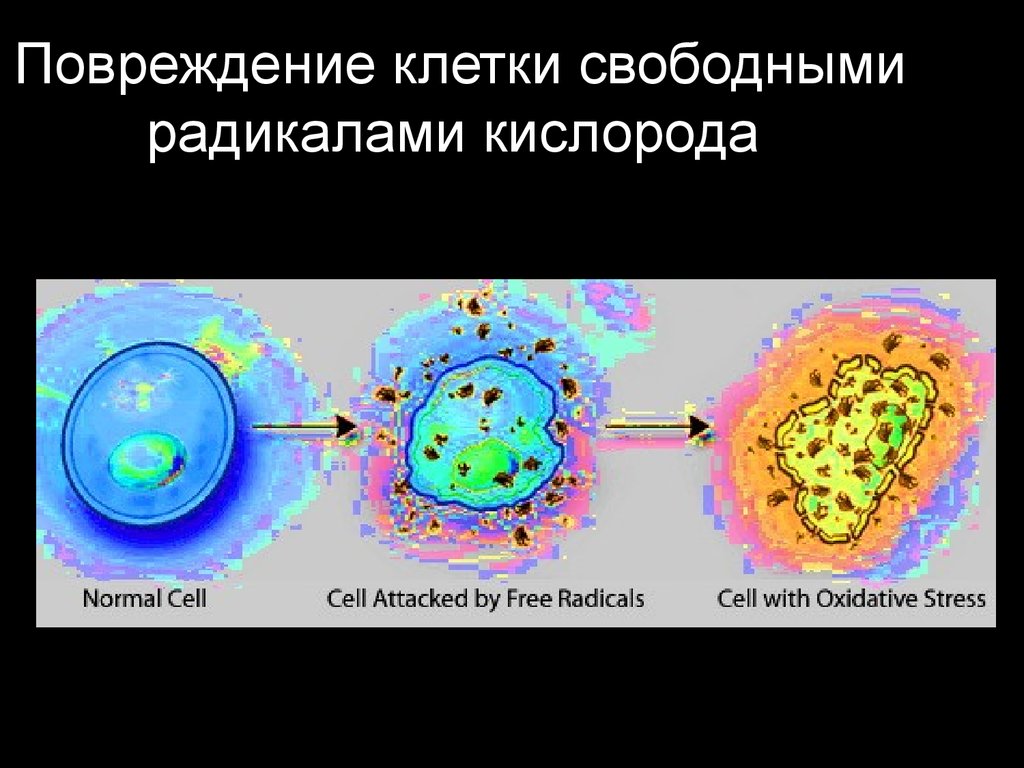 Повреждение клетки свободными радикалами кислорода

Normal Cell
Cell Attacked by Free Radicals
Cell with Oxidative Stress